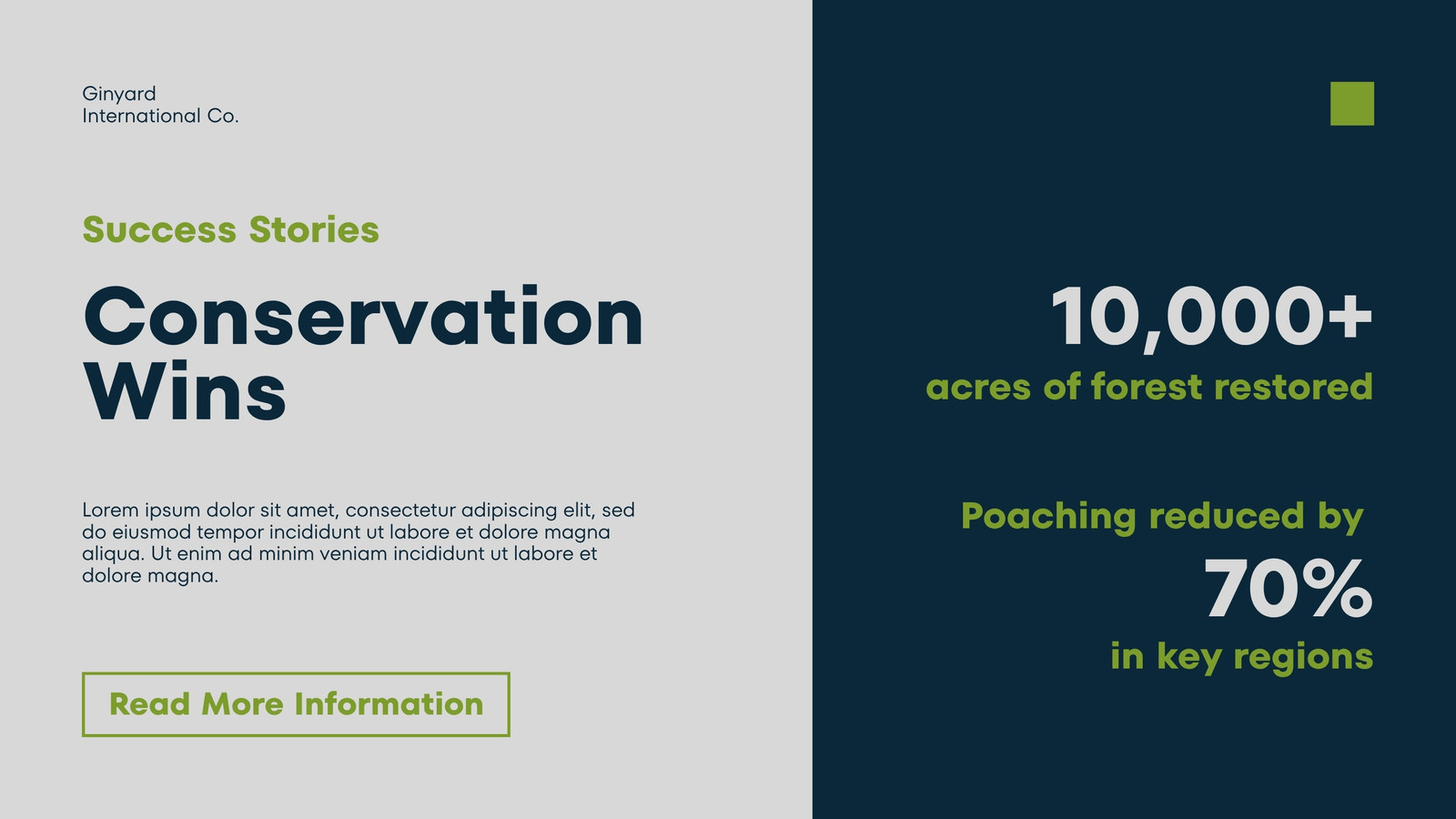 Ginyard
International Co.

Success Stories

Conservation Wins

Lorem ipsum dolor sit amet, consectetur adipiscing elit, sed do eiusmod tempor incididunt ut labore et dolore magna aliqua. Ut enim ad minim veniam incididunt ut labore et dolore magna.

Read More Information

10,000+
acres of forest restored

Poaching reduced by
70%
in key regions